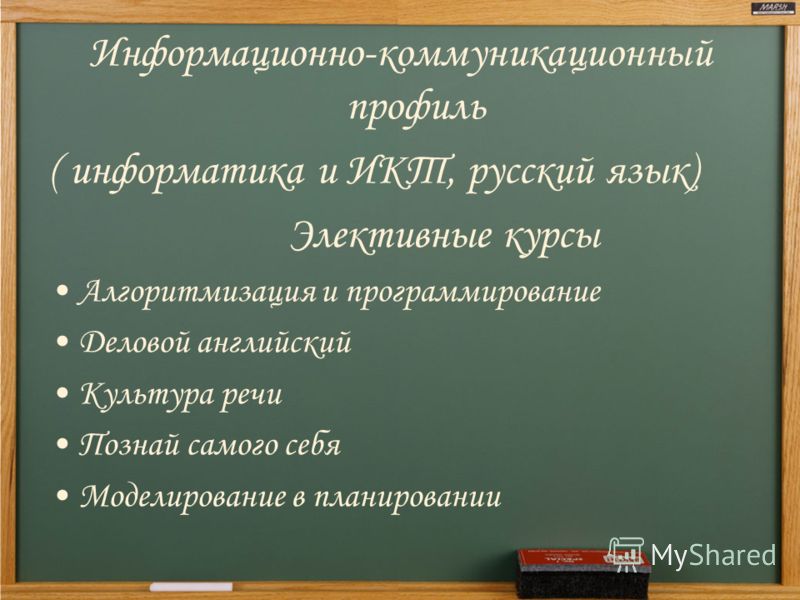 MARSH

Информационно-коммуникационный профиль

( информатика и ИКТ, русский язык)

Элективные курсы

• Алгоритмизация и программирование

• Деловой английский

• Культура речи

• Познай самого себя

• Моделирование в планировании

MyShared